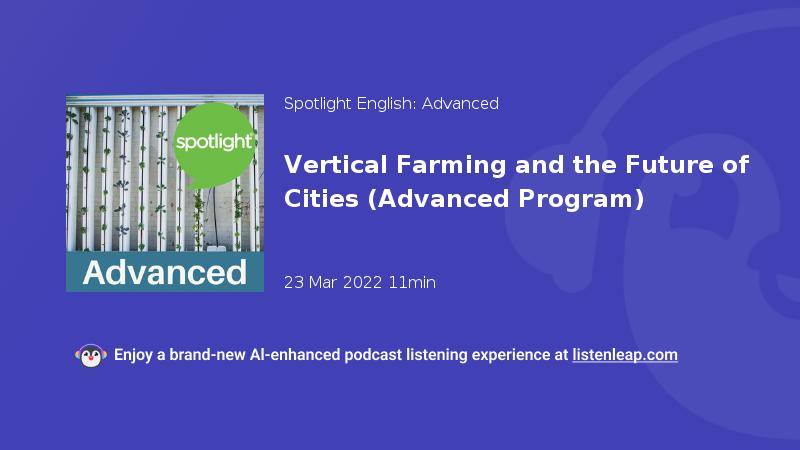 spotlight

Advanced

Spotlight English: Advanced

Vertical Farming and the Future of Cities (Advanced Program)

23 Mar 2022 11min

Enjoy a brand-new AI-enhanced podcast listening experience at listenleap.com